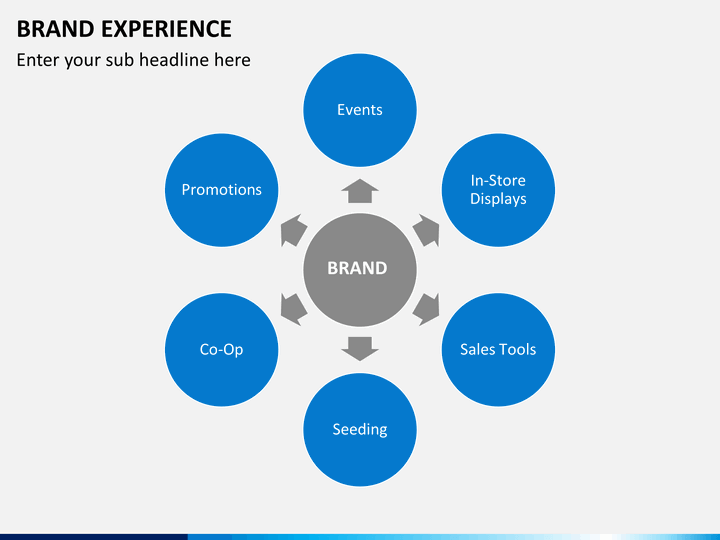 BRAND EXPERIENCE
Enter your sub headline here

Events

Promotions

In-Store Displays

BRAND

Co-Op

Sales Tools

Seeding